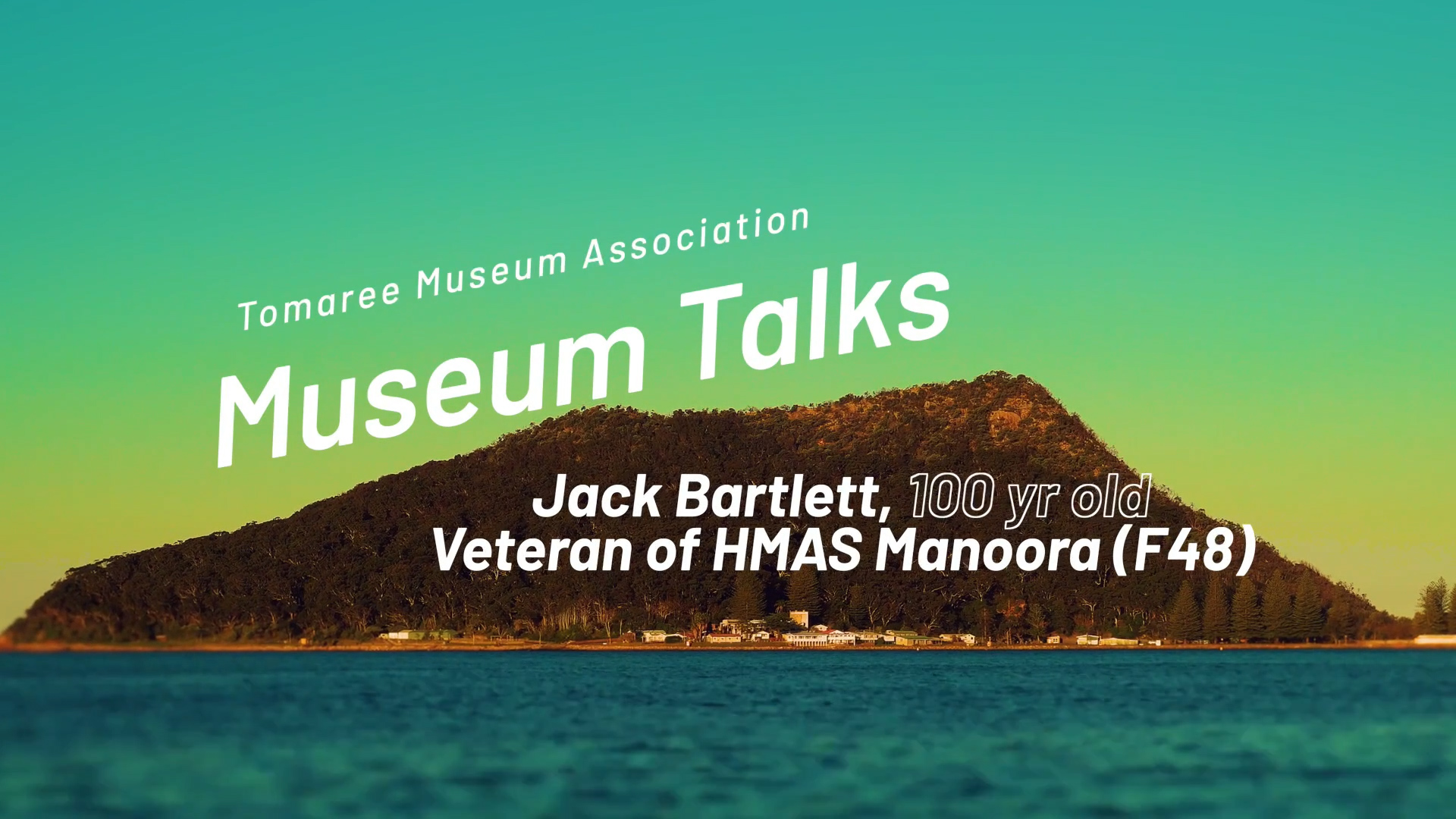 Tomaree Museum Association

Museum Talks

Jack Bartlett, 100 yr old
Veteran of HMAS Manoora (F48)